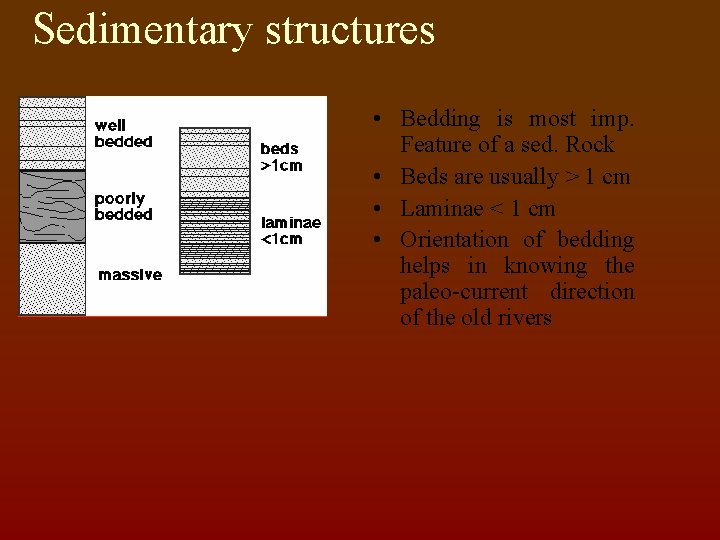 Sedimentary structures

well bedded

poorly bedded

massive

beds >1cm

laminae <1cm

• Bedding is most imp. Feature of a sed. Rock
• Beds are usually > 1 cm
• Laminae < 1 cm
• Orientation of bedding helps in knowing the paleo-current direction of the old rivers